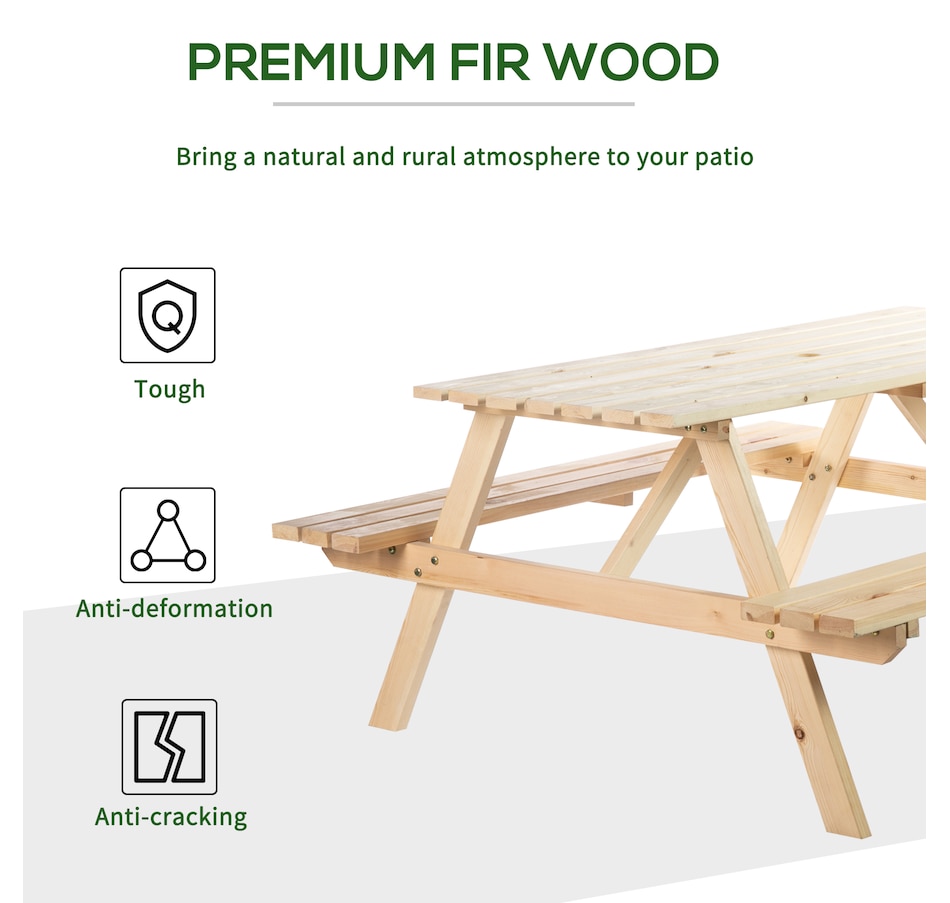 PREMIUM FIR WOOD

Bring a natural and rural atmosphere to your patio

Q

Tough

Anti-deformation

Anti-cracking